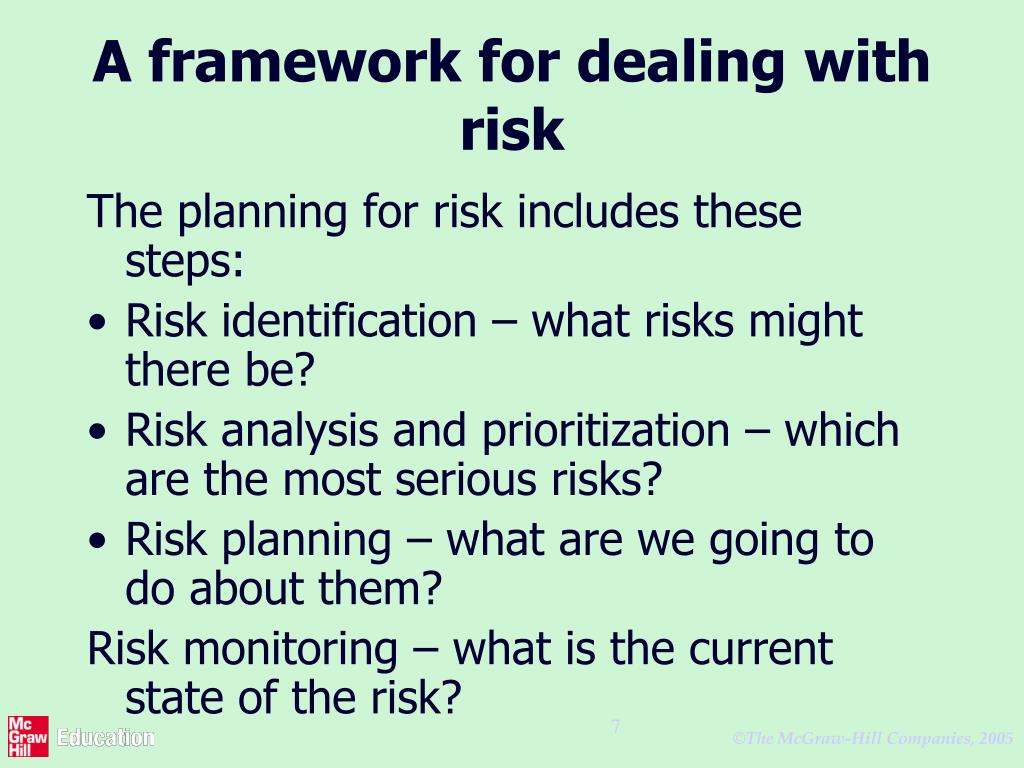 A framework for dealing with risk

The planning for risk includes these steps:

• Risk identification – what risks might there be?

• Risk analysis and prioritization – which are the most serious risks?

• Risk planning – what are we going to do about them?

Risk monitoring – what is the current state of the risk?

Mc Graw Hill Education

7

©The McGraw-Hill Companies, 2005